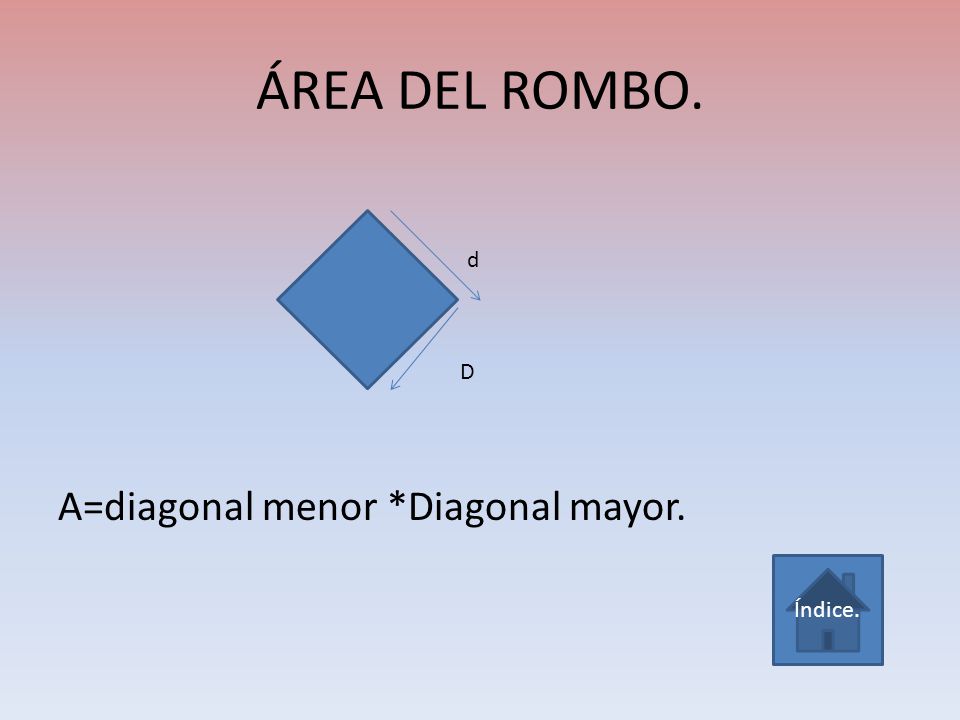 ÁREA DEL ROMBO.

d

D

A=diagonal menor *Diagonal mayor.

Índice.